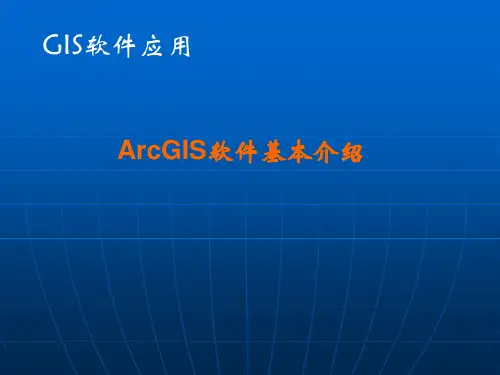 GIS软件应用

ArcGIS软件基本介绍